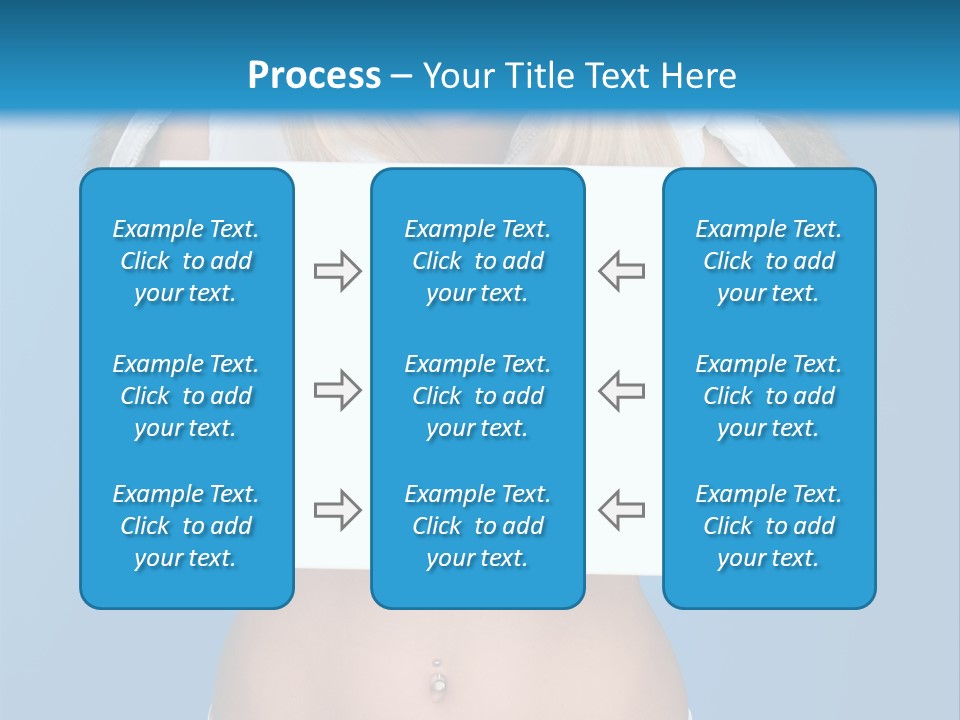 Process – Your Title Text Here

Example Text. Click to add your text.

Example Text. Click to add your text.

Example Text. Click to add your text.

Example Text. Click to add your text.

Example Text. Click to add your text.

Example Text. Click to add your text.

Example Text. Click to add your text.

Example Text. Click to add your text.

Example Text. Click to add your text.